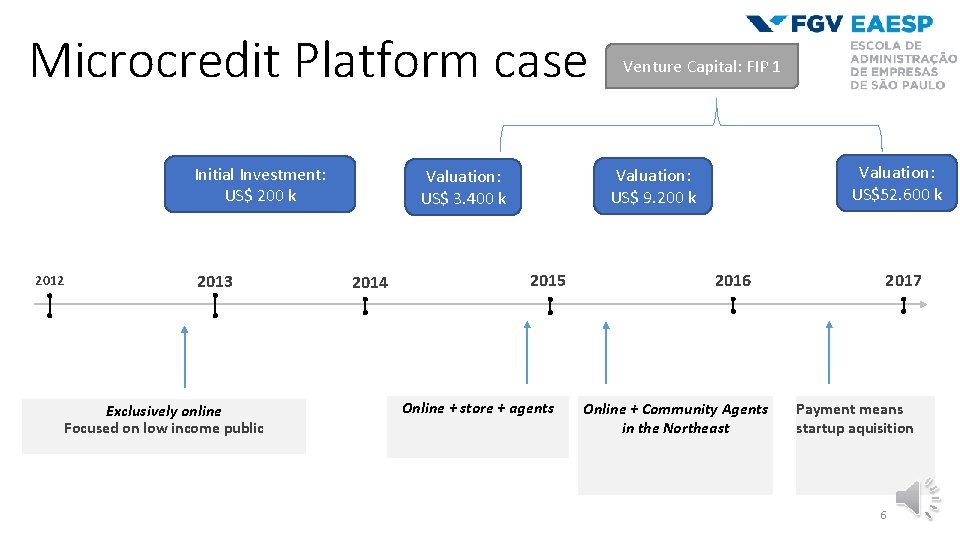 Microcredit Platform case

FGV EAESP
ESCOLA DE ADMINISTRAÇÃO DE EMPRESAS DE SÃO PAULO

Venture Capital: FIP 1

Initial Investment: US$ 200 k

Valuation: US$ 3.400 k

Valuation: US$ 9.200 k

Valuation: US$52.600 k

2012

2013

2014

2015

2016

2017

Exclusively online
Focused on low income public

Online + store + agents

Online + Community Agents in the Northeast

Payment means startup aquisition

6